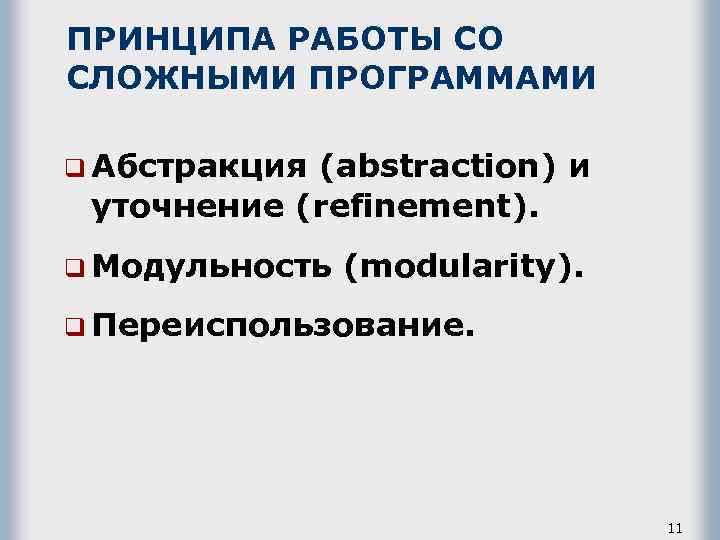 ПРИНЦИПА РАБОТЫ СО СЛОЖНЫМИ ПРОГРАММАМИ

Абстракция (abstraction) и уточнение (refinement).

Модульность (modularity).

Переиспользование.

11